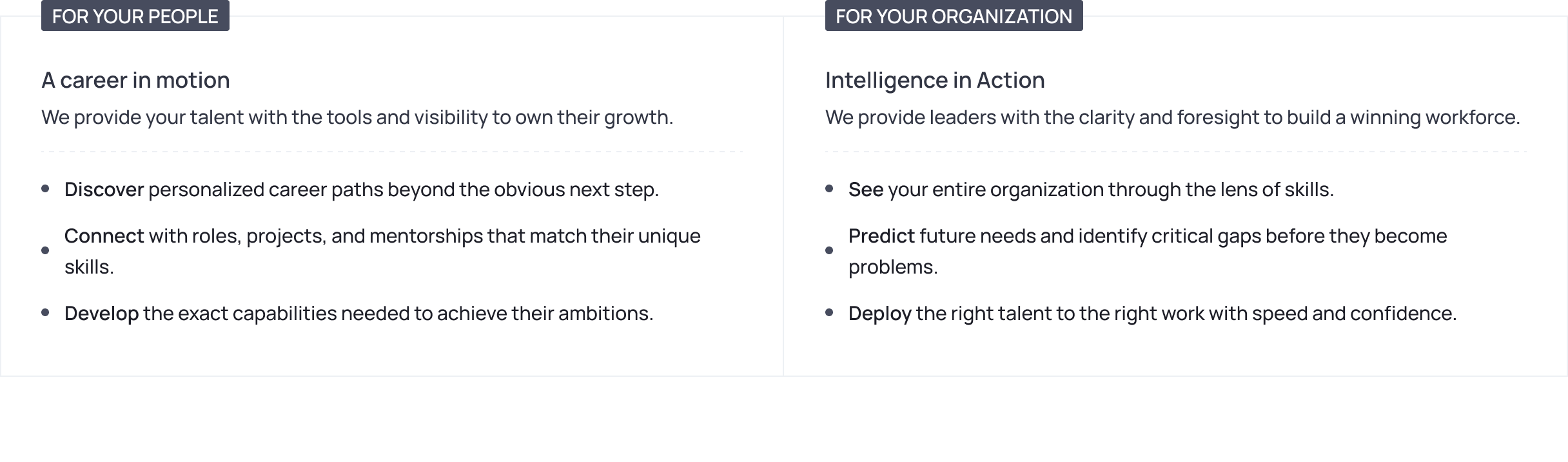 FOR YOUR PEOPLE

A career in motion

We provide your talent with the tools and visibility to own their growth.

- Discover personalized career paths beyond the obvious next step.
- Connect with roles, projects, and mentorships that match their unique skills.
- Develop the exact capabilities needed to achieve their ambitions.

FOR YOUR ORGANIZATION

Intelligence in Action

We provide leaders with the clarity and foresight to build a winning workforce.

- See your entire organization through the lens of skills.
- Predict future needs and identify critical gaps before they become problems.
- Deploy the right talent to the right work with speed and confidence.